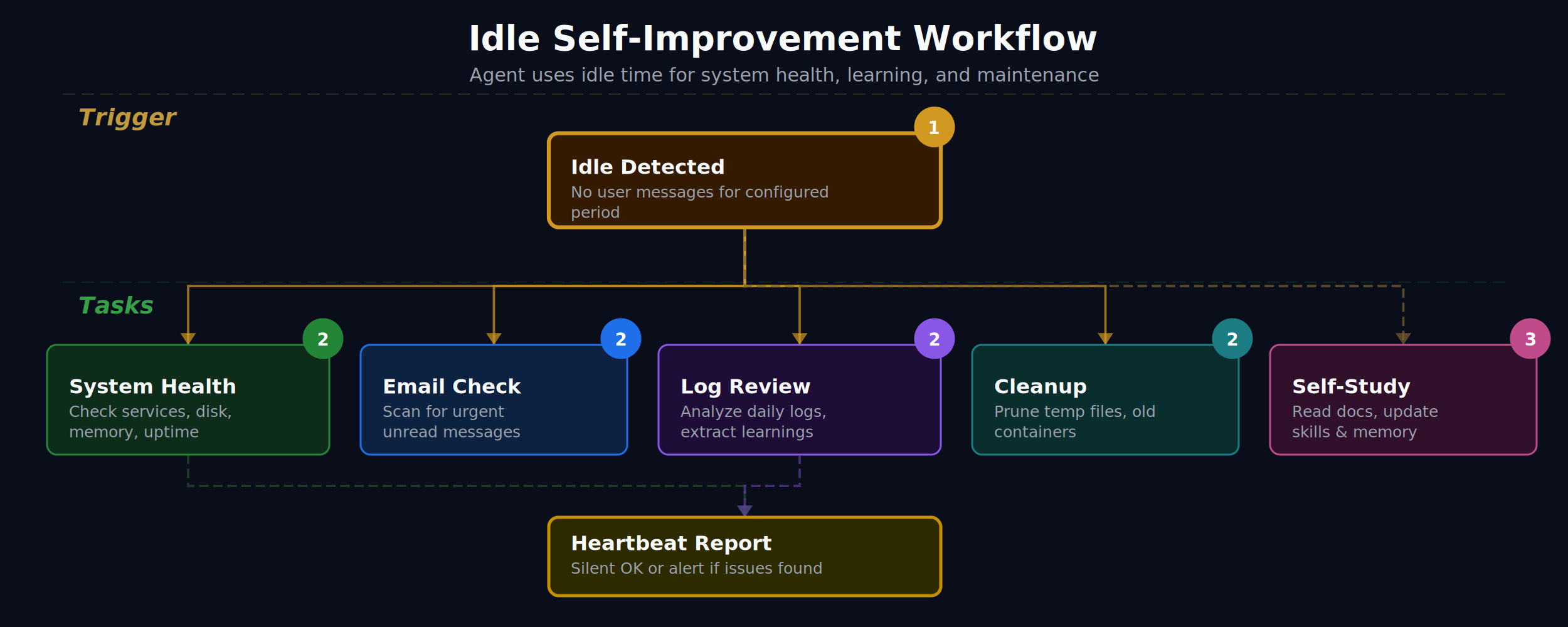 Idle Self-Improvement Workflow

Agent uses idle time for system health, learning, and maintenance

Trigger

1

Idle Detected
No user messages for configured period

Tasks

2

System Health
Check services, disk, memory, uptime

2

Email Check
Scan for urgent unread messages

2

Log Review
Analyze daily logs, extract learnings

2

Cleanup
Prune temp files, old containers

3

Self-Study
Read docs, update skills & memory

Heartbeat Report
Silent OK or alert if issues found